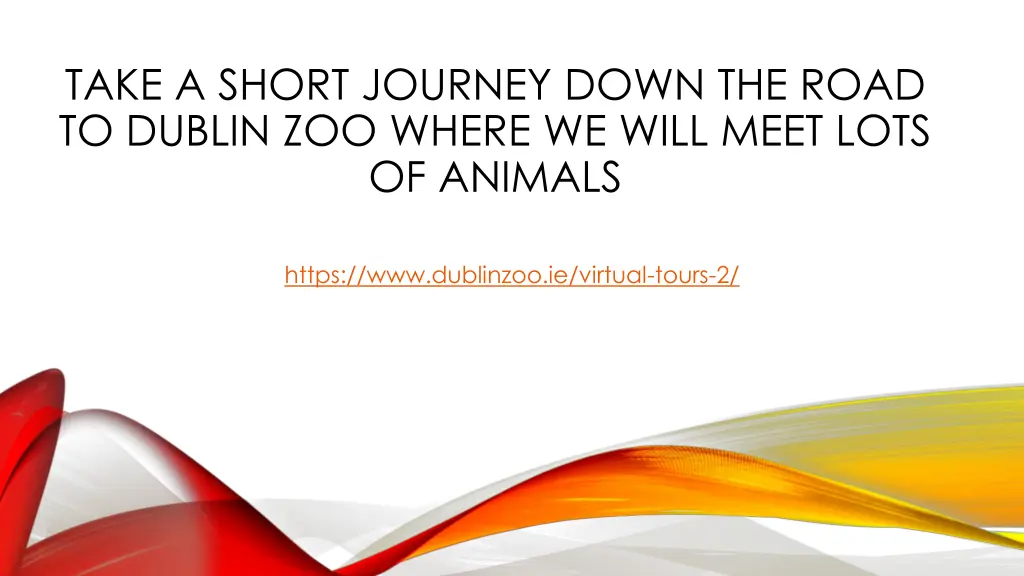 TAKE A SHORT JOURNEY DOWN THE ROAD TO DUBLIN ZOO WHERE WE WILL MEET LOTS OF ANIMALS

https://www.dublinzoo.ie/virtual-tours-2/